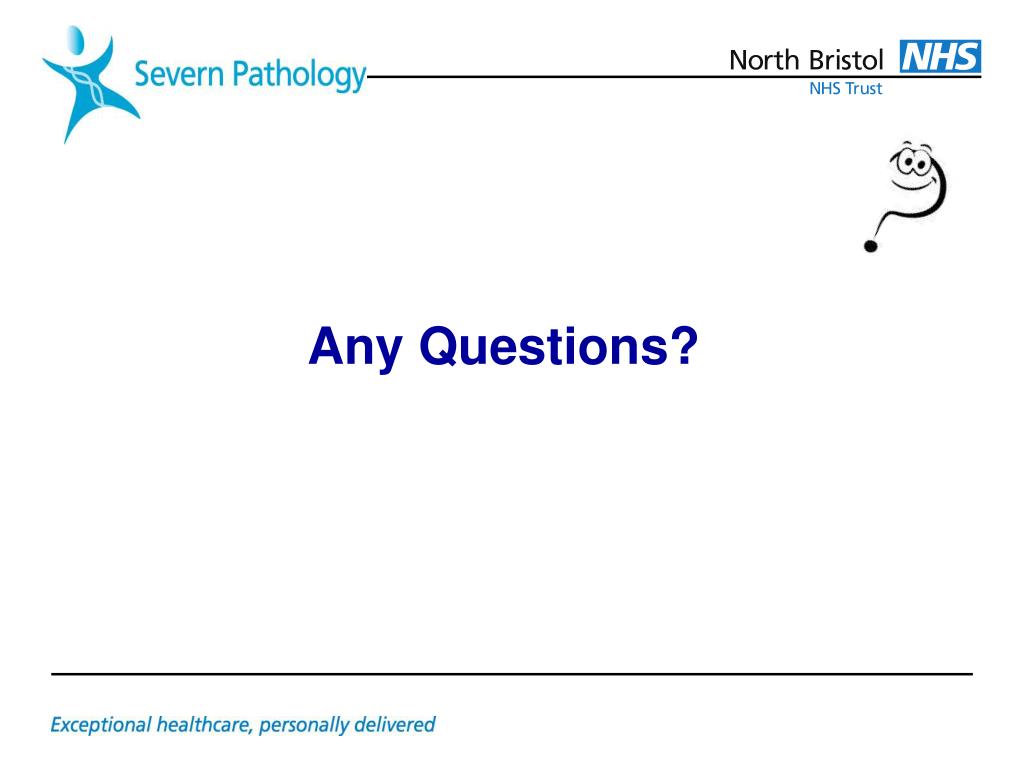 Severn Pathology

North Bristol NHS
NHS Trust

Any Questions?

Exceptional healthcare, personally delivered